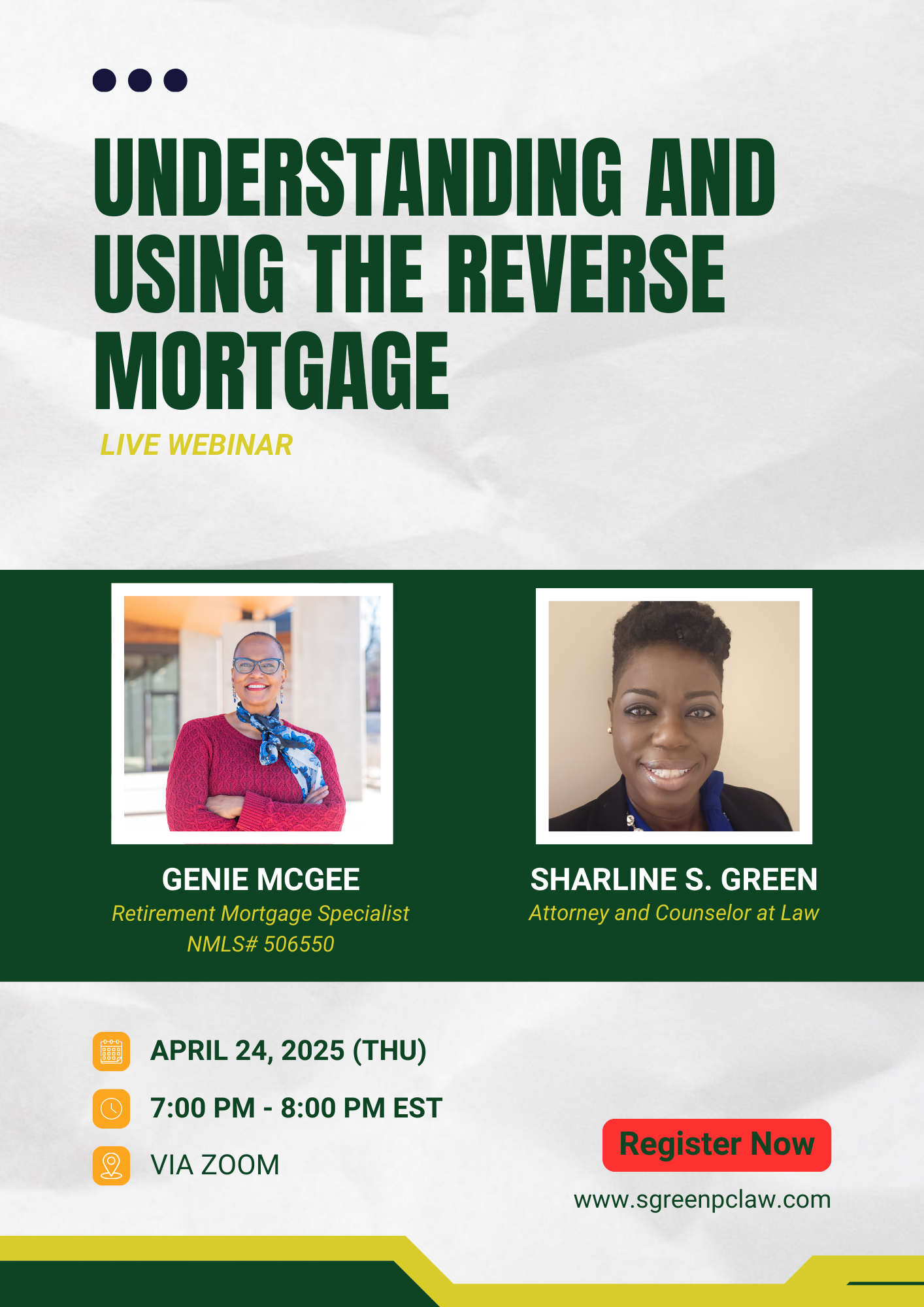 UNDERSTANDING AND USING THE REVERSE MORTGAGE

LIVE WEBINAR

GENIE MCGEE
Retirement Mortgage Specialist
NMLS# 506550

SHARLINE S. GREEN
Attorney and Counselor at Law

APRIL 24, 2025 (THU)

7:00 PM - 8:00 PM EST

VIA ZOOM

Register Now

www.sgreenpclaw.com